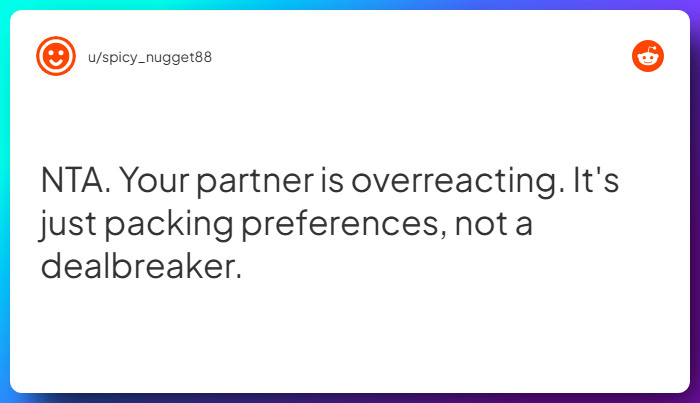 u/spicy_nugget88

NTA. Your partner is overreacting. It's just packing preferences, not a dealbreaker.